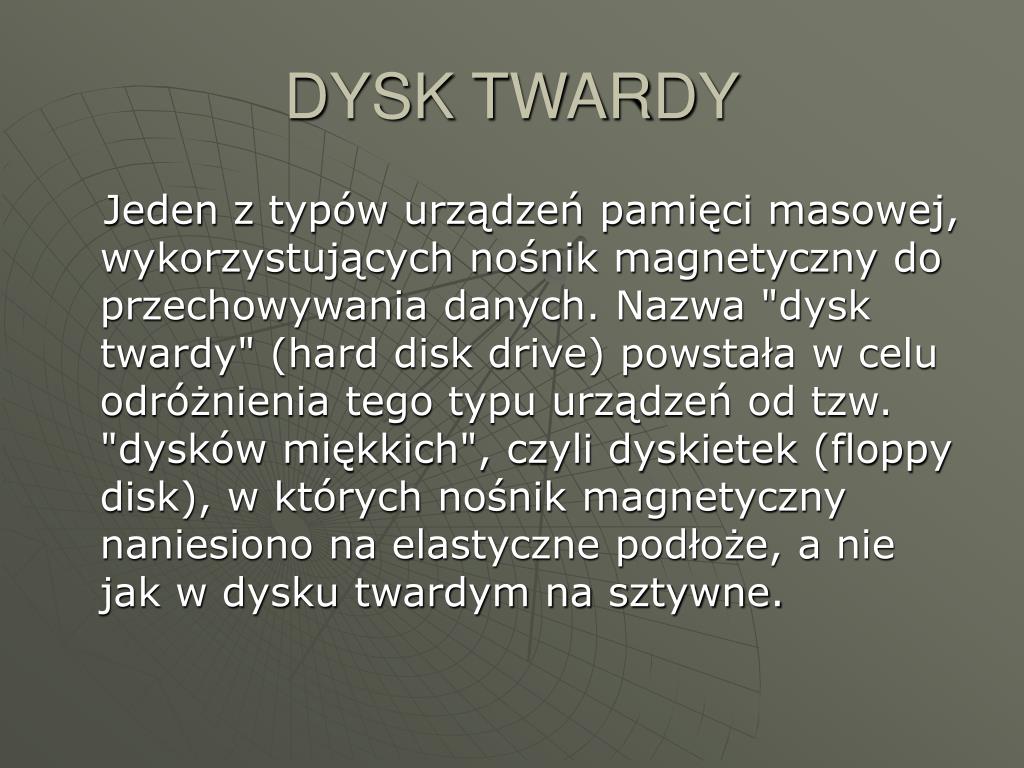 DYSK TWARDY

Jeden z typów urządzeń pamięci masowej, wykorzystujących nośnik magnetyczny do przechowywania danych. Nazwa "dysk twardy" (hard disk drive) powstała w celu odróżnienia tego typu urządzeń od tzw. "dysków miękkich", czyli dyskietek (floppy disk), w których nośnik magnetyczny naniesiono na elastyczne podłoże, a nie jak w dysku twardym na sztywne.